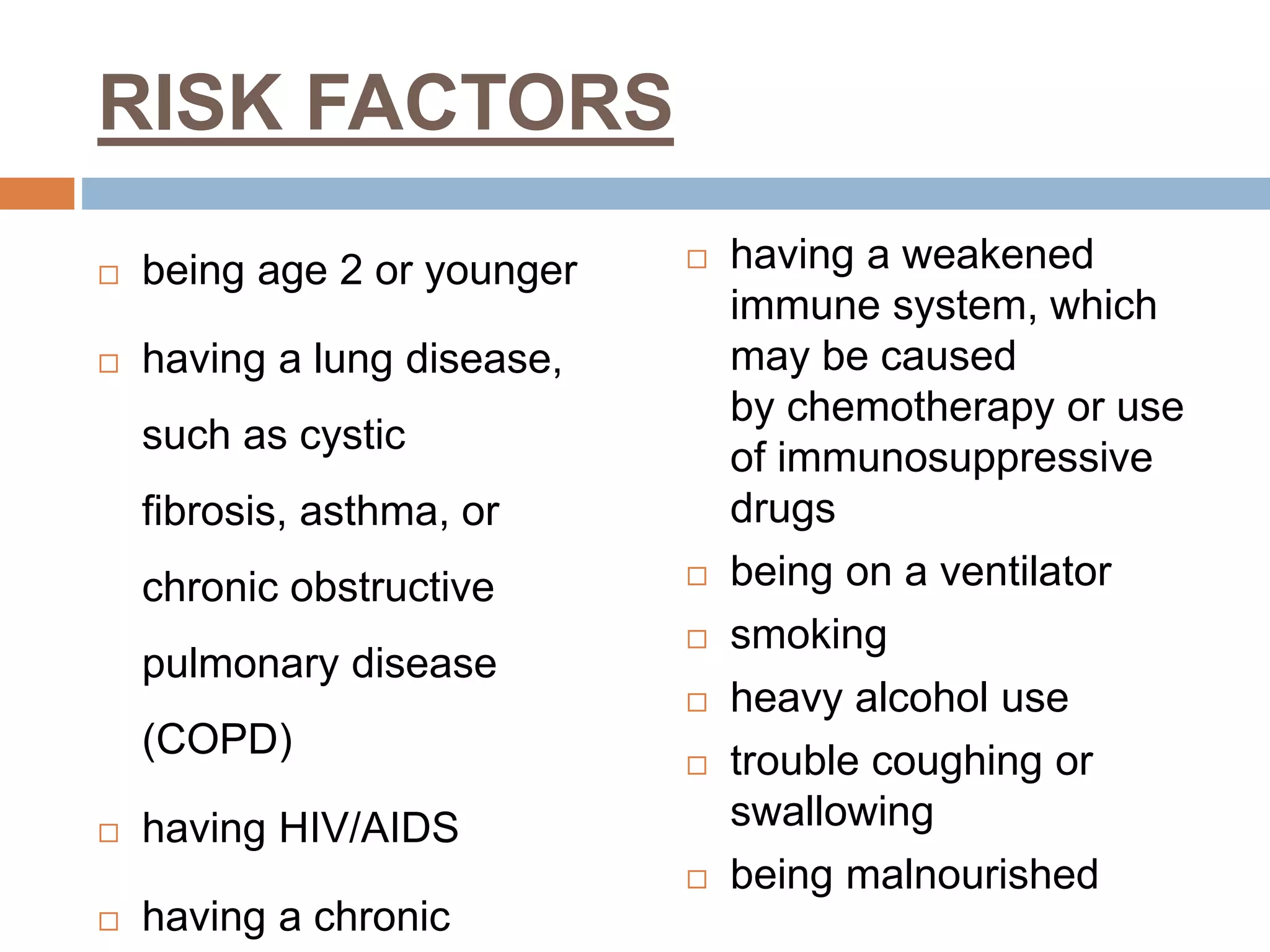 RISK FACTORS

□ being age 2 or younger

□ having a lung disease, such as cystic fibrosis, asthma, or chronic obstructive pulmonary disease (COPD)

□ having HIV/AIDS

□ having a chronic

□ having a weakened immune system, which may be caused by chemotherapy or use of immunosuppressive drugs

□ being on a ventilator

□ smoking

□ heavy alcohol use

□ trouble coughing or swallowing

□ being malnourished